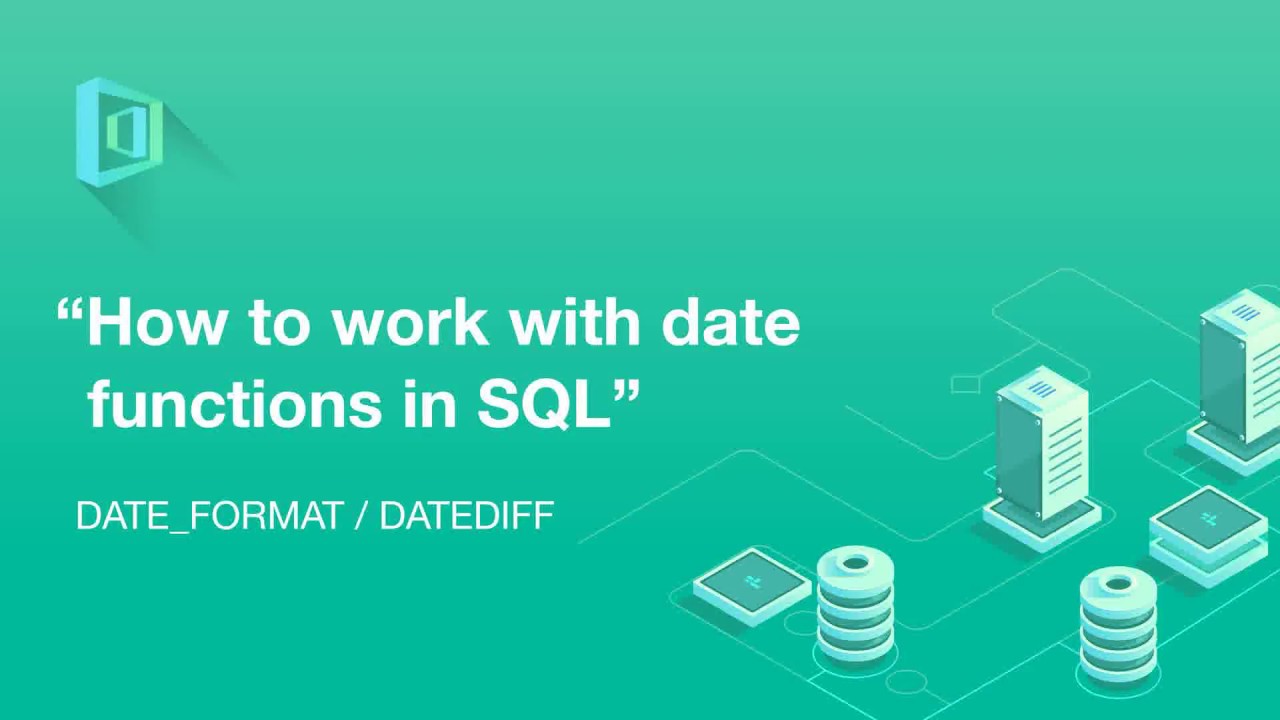 “How to work with date functions in SQL”

DATE_FORMAT / DATEDIFF